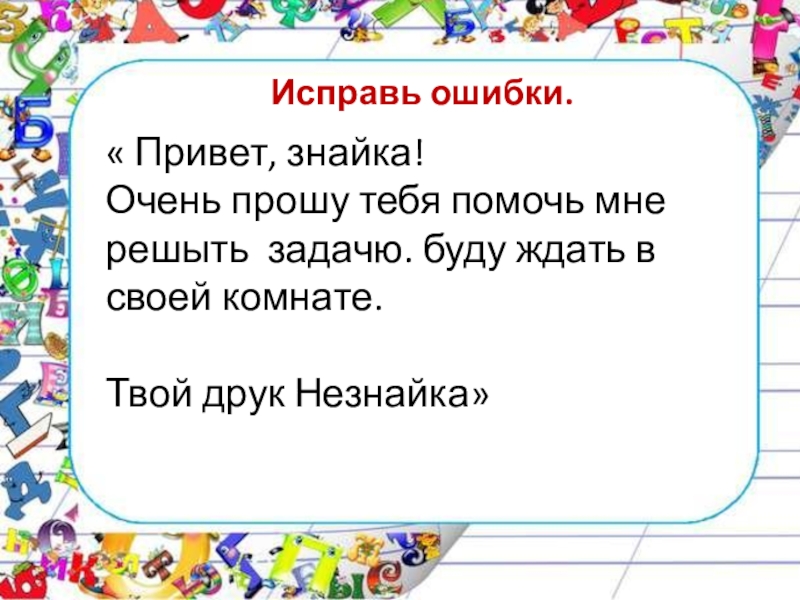 Исправь ошибки.

« Привет, знайка!
Очень прошу тебя помочь мне решыть задачю. буду ждать в своей комнате.

Твой друк Незнайка»